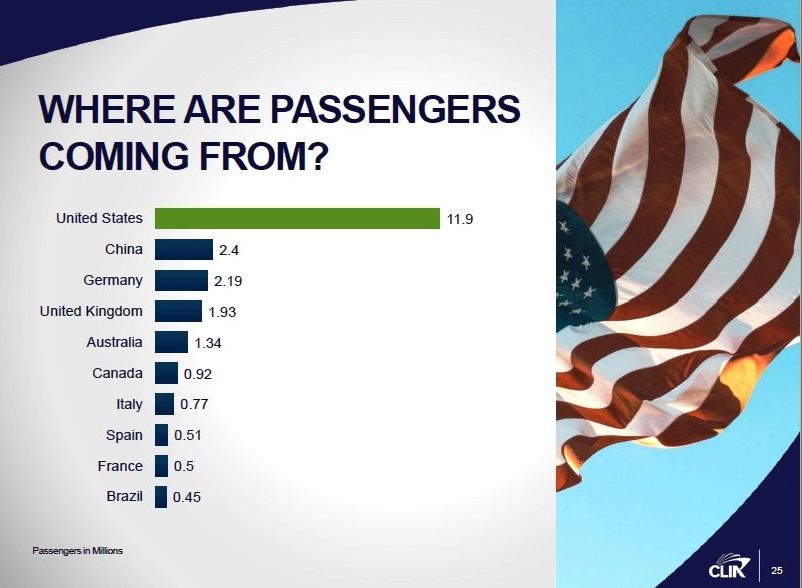 WHERE ARE PASSENGERS COMING FROM?

United States 11.9
China 2.4
Germany 2.19
United Kingdom 1.93
Australia 1.34
Canada 0.92
Italy 0.77
Spain 0.51
France 0.5
Brazil 0.45

Passengers in Millions

CLIA

25